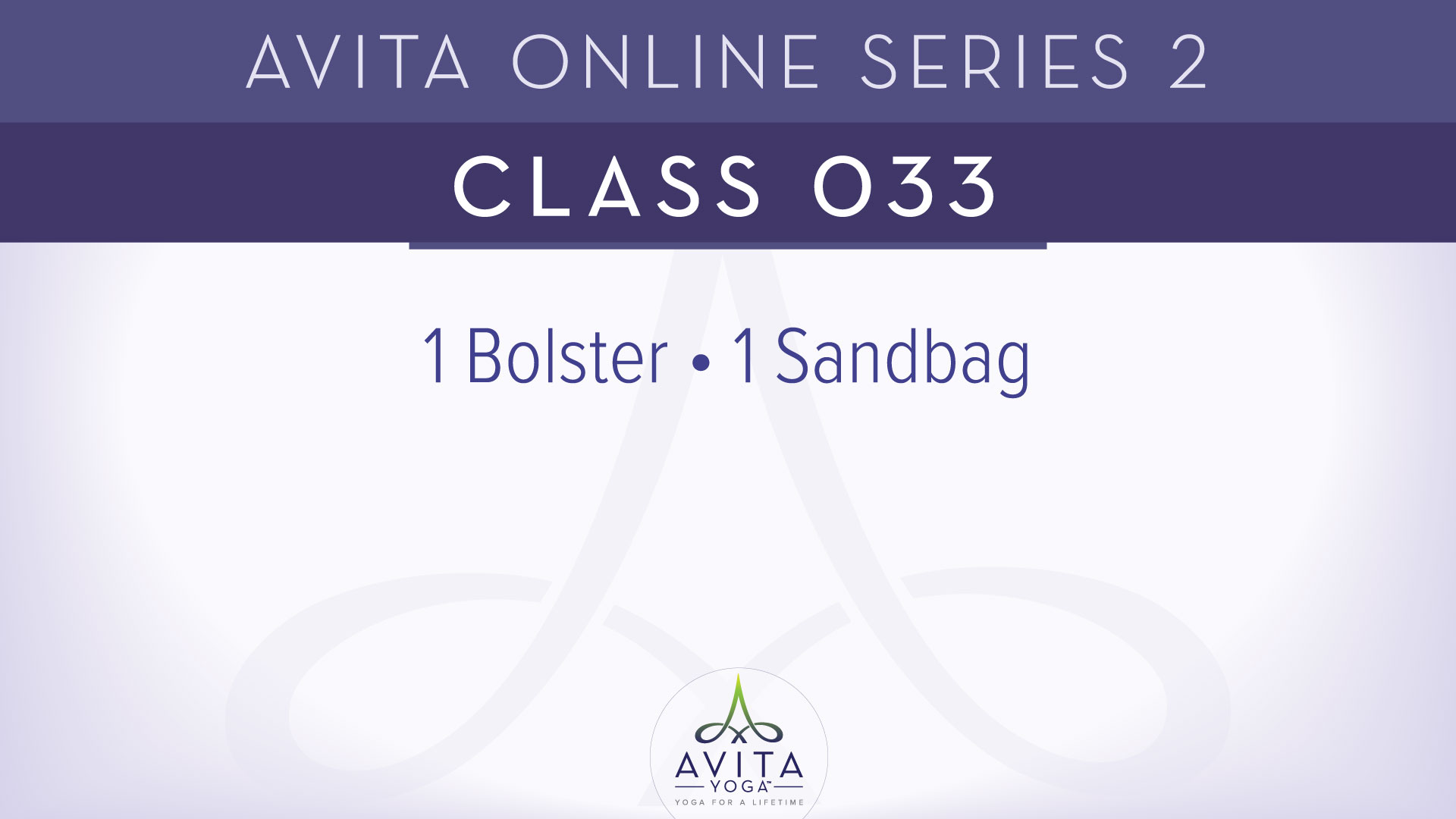 AVITA ONLINE SERIES 2

CLASS 033

1 Bolster • 1 Sandbag

AVITA
YOGA™
YOGA FOR A LIFETIME